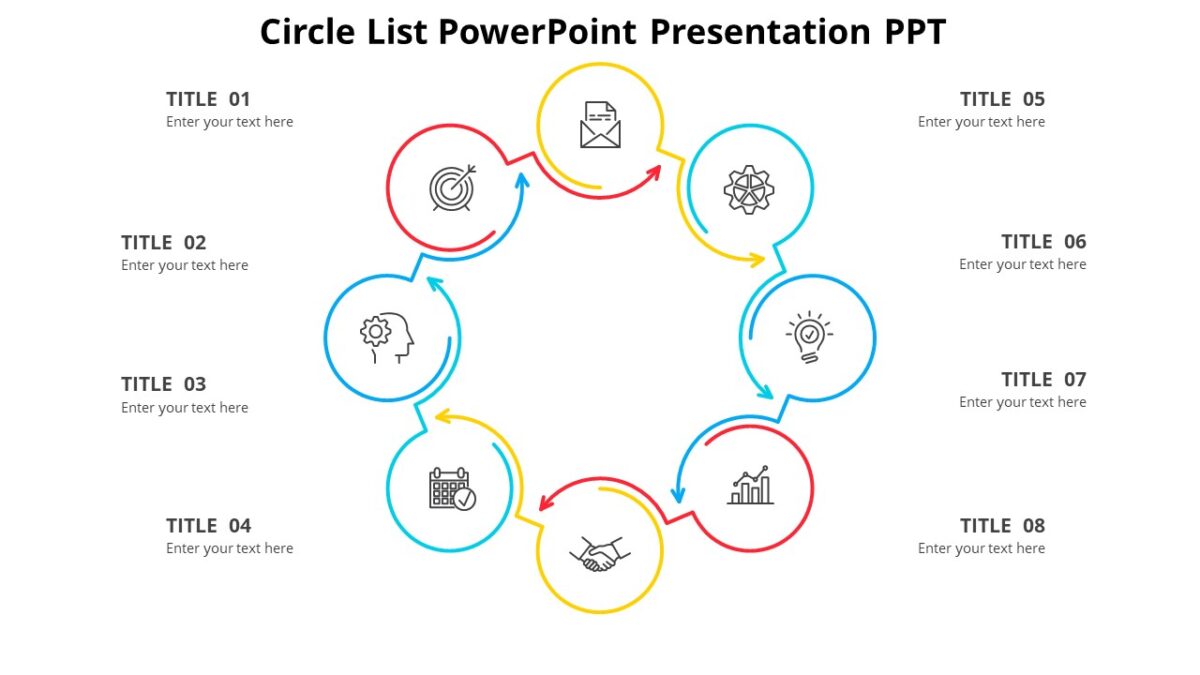 Circle List PowerPoint Presentation PPT

TITLE 01
Enter your text here

TITLE 02
Enter your text here

TITLE 03
Enter your text here

TITLE 04
Enter your text here

TITLE 05
Enter your text here

TITLE 06
Enter your text here

TITLE 07
Enter your text here

TITLE 08
Enter your text here